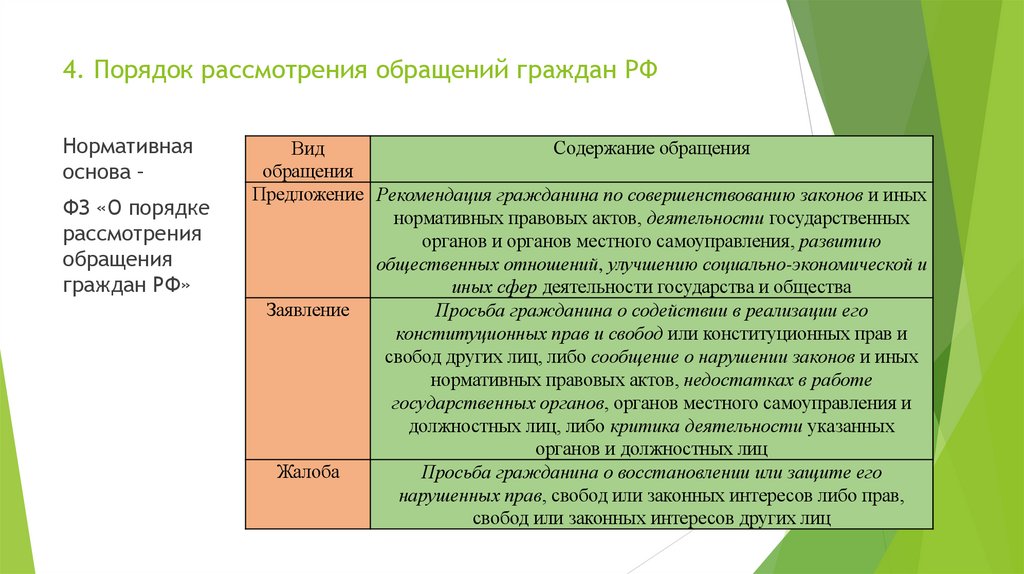 4. Порядок рассмотрения обращений граждан РФ

Нормативная основа –

ФЗ «О порядке рассмотрения обращения граждан РФ»

| Вид обращения | Содержание обращения |
|---|---|
| Предложение | Рекомендация гражданина по совершенствованию законов и иных нормативных правовых актов, деятельности государственных органов и органов местного самоуправления, развитию общественных отношений, улучшению социально-экономической и иных сфер деятельности государства и общества |
| Заявление | Просьба гражданина о содействии в реализации его конституционных прав и свобод или конституционных прав и свобод других лиц, либо сообщение о нарушении законов и иных нормативных правовых актов, недостатках в работе государственных органов, органов местного самоуправления и должностных лиц, либо критика деятельности указанных органов и должностных лиц |
| Жалоба | Просьба гражданина о восстановлении или защите его нарушенных прав, свобод или законных интересов либо прав, свобод или законных интересов других лиц |